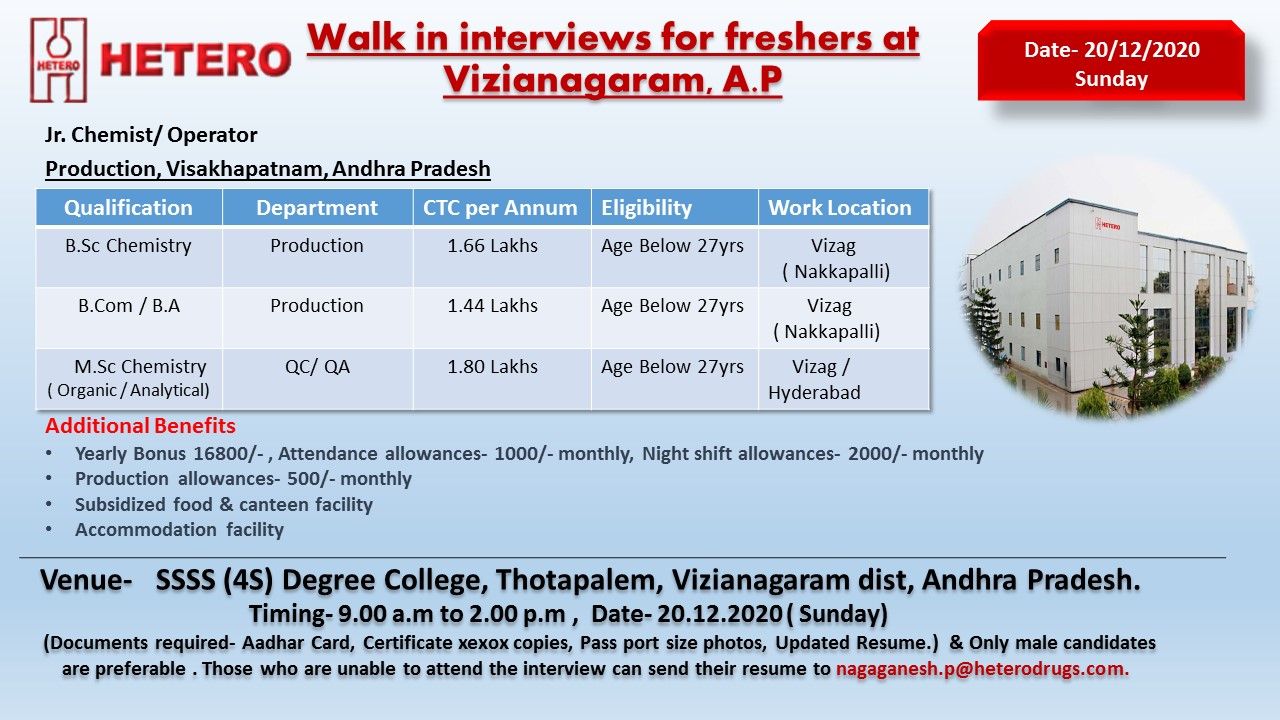 HETERO

HETERO

Walk in interviews for freshers at Vizianagaram, A.P

Date- 20/12/2020 Sunday

Jr. Chemist/ Operator

Production, Visakhapatnam, Andhra Pradesh

| Qualification | Department | CTC per Annum | Eligibility | Work Location |
|---|---|---|---|---|
| B.Sc Chemistry | Production | 1.66 Lakhs | Age Below 27yrs | Vizag ( Nakkapalli) |
| B.Com / B.A | Production | 1.44 Lakhs | Age Below 27yrs | Vizag ( Nakkapalli) |
| M.Sc Chemistry ( Organic / Analytical) | QC/ QA | 1.80 Lakhs | Age Below 27yrs | Vizag / Hyderabad |

HETERO

Additional Benefits
• Yearly Bonus 16800/- , Attendance allowances- 1000/- monthly, Night shift allowances- 2000/- monthly
• Production allowances- 500/- monthly
• Subsidized food & canteen facility
• Accommodation facility

Venue- SSSS (4S) Degree College, Thotapalem, Vizianagaram dist, Andhra Pradesh.
Timing- 9.00 a.m to 2.00 p.m , Date- 20.12.2020 ( Sunday)
(Documents required- Aadhar Card, Certificate xexox copies, Pass port size photos, Updated Resume.) & Only male candidates are preferable . Those who are unable to attend the interview can send their resume to nagaganesh.p@heterodrugs.com.